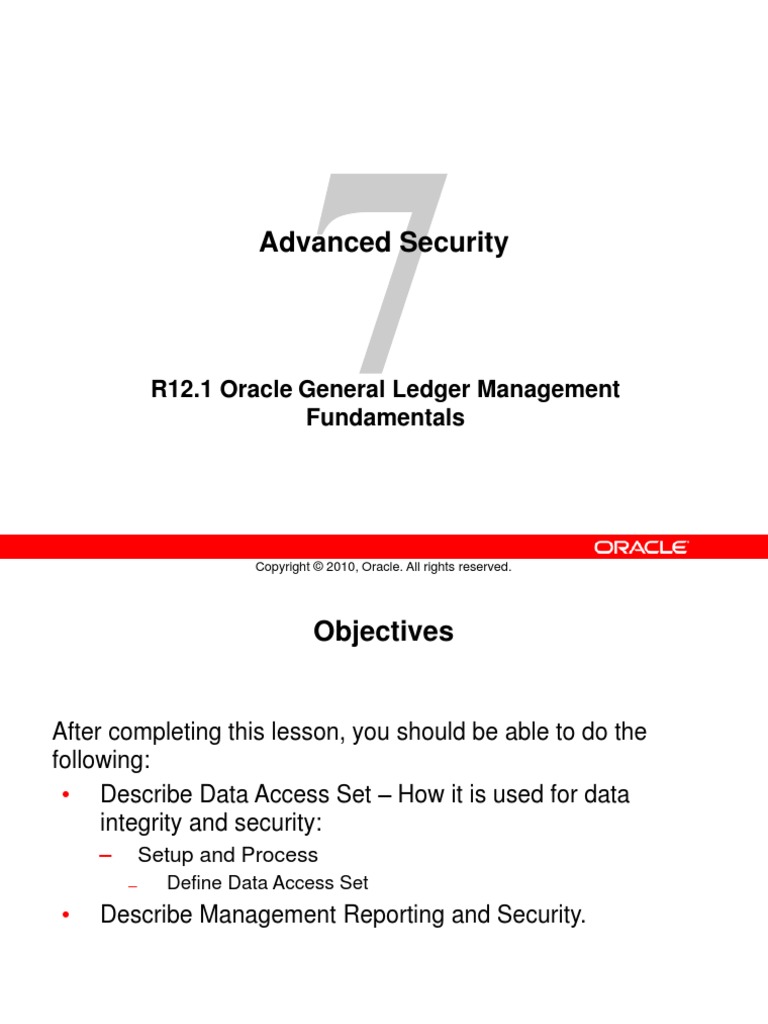 7

Advanced Security

R12.1 Oracle General Ledger Management Fundamentals

ORACLE

Copyright © 2010, Oracle. All rights reserved.

Objectives

After completing this lesson, you should be able to do the following:

• Describe Data Access Set – How it is used for data integrity and security:
– Setup and Process
– Define Data Access Set
• Describe Management Reporting and Security.